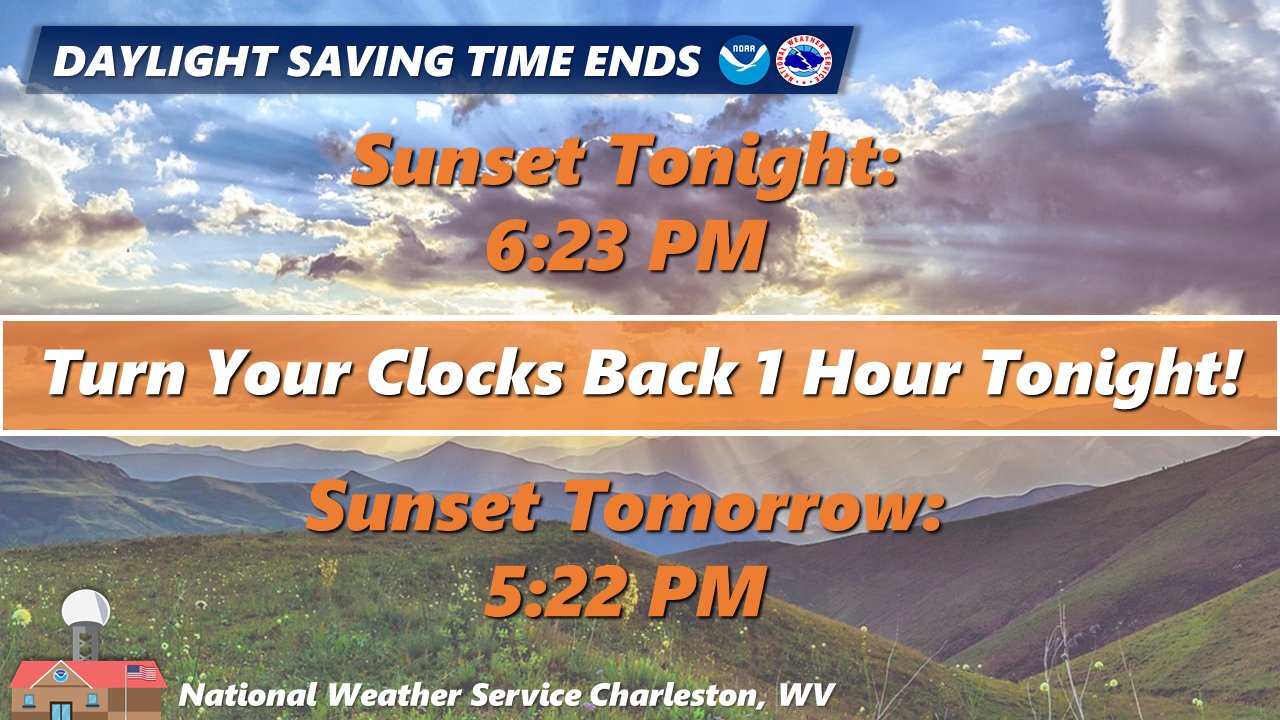 DAYLIGHT SAVING TIME ENDS

NOAA

NATIONAL WEATHER SERVICE

Sunset Tonight:
6:23 PM

Turn Your Clocks Back 1 Hour Tonight!

Sunset Tomorrow:
5:22 PM

National Weather Service Charleston, WV